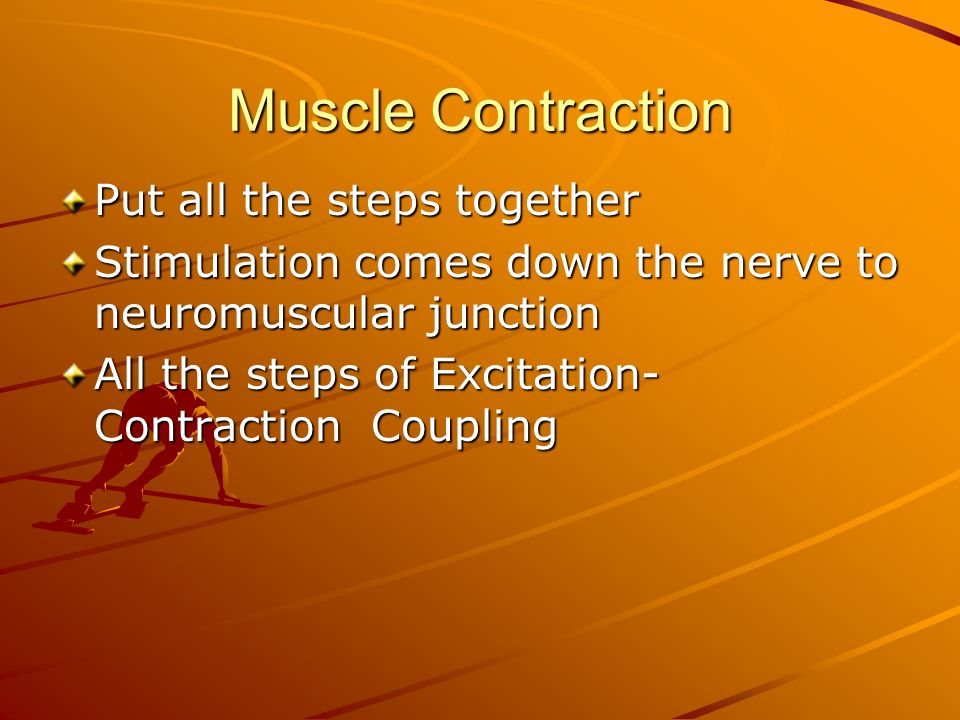 Muscle Contraction

Put all the steps together

Stimulation comes down the nerve to neuromuscular junction

All the steps of Excitation-Contraction Coupling